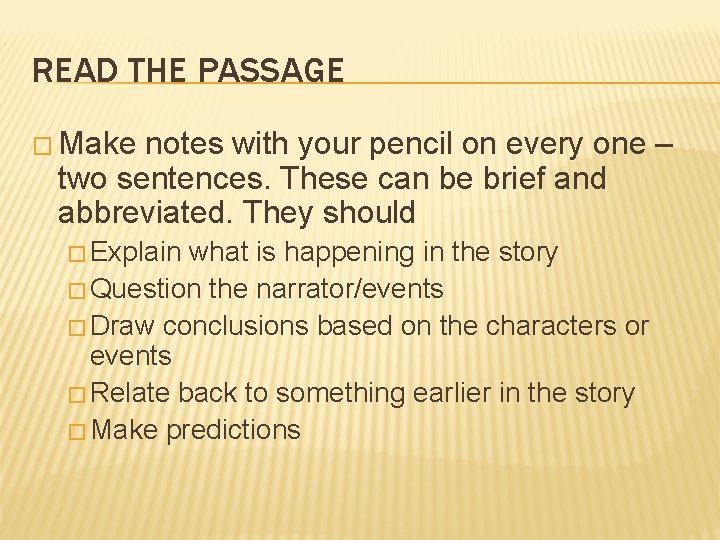 READ THE PASSAGE

□ Make notes with your pencil on every one – two sentences. These can be brief and abbreviated. They should

□ Explain what is happening in the story
□ Question the narrator/events
□ Draw conclusions based on the characters or events
□ Relate back to something earlier in the story
□ Make predictions